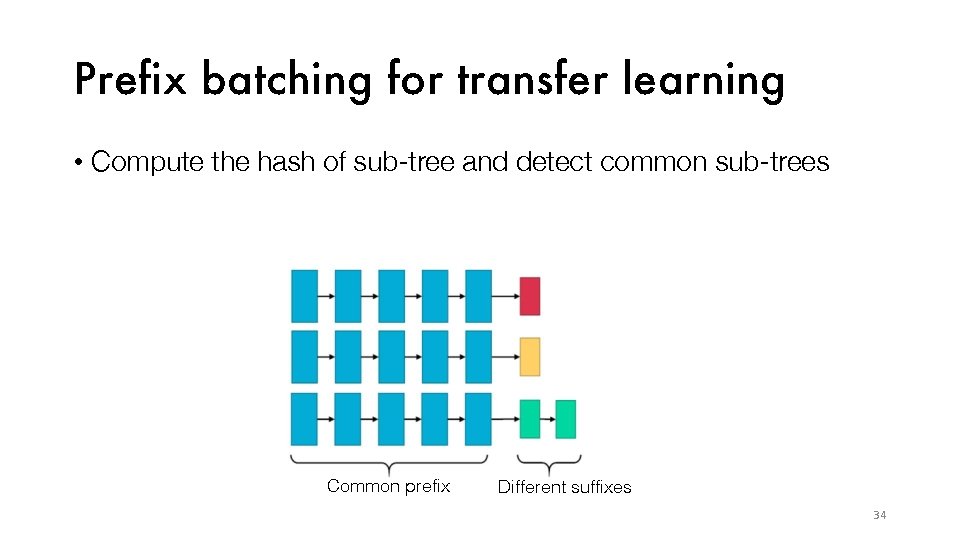 Prefix batching for transfer learning

• Compute the hash of sub-tree and detect common sub-trees

Common prefix

Different suffixes

34